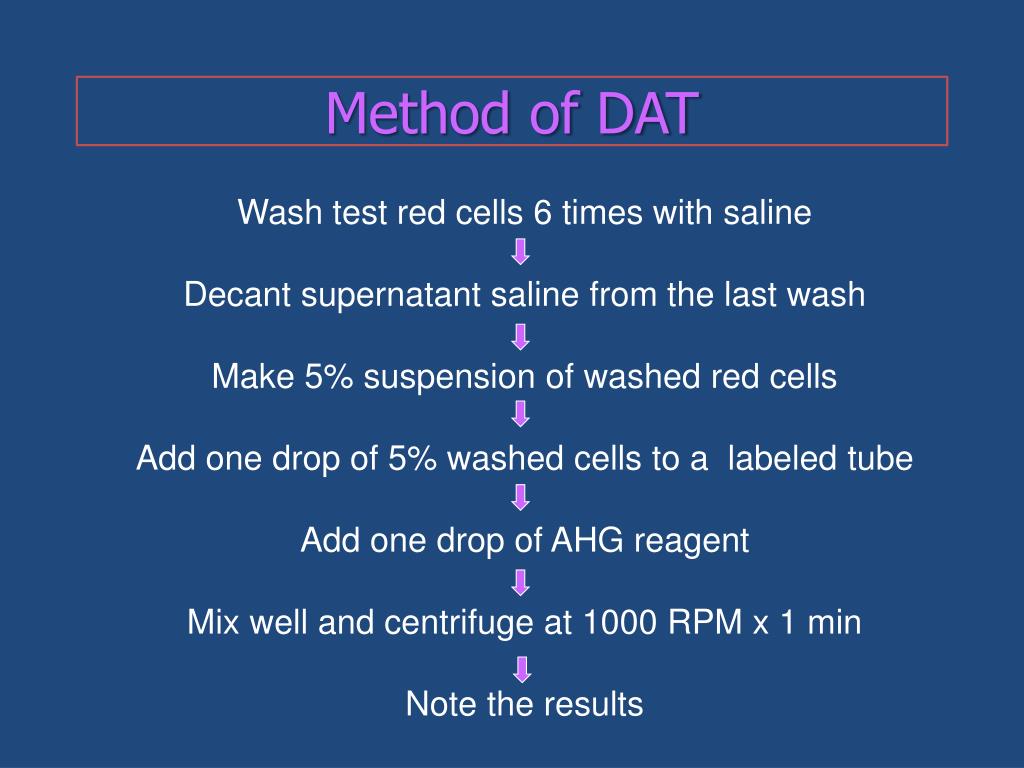 Method of DAT

Wash test red cells 6 times with saline

Decant supernatant saline from the last wash

Make 5% suspension of washed red cells

Add one drop of 5% washed cells to a labeled tube

Add one drop of AHG reagent

Mix well and centrifuge at 1000 RPM x 1 min

Note the results